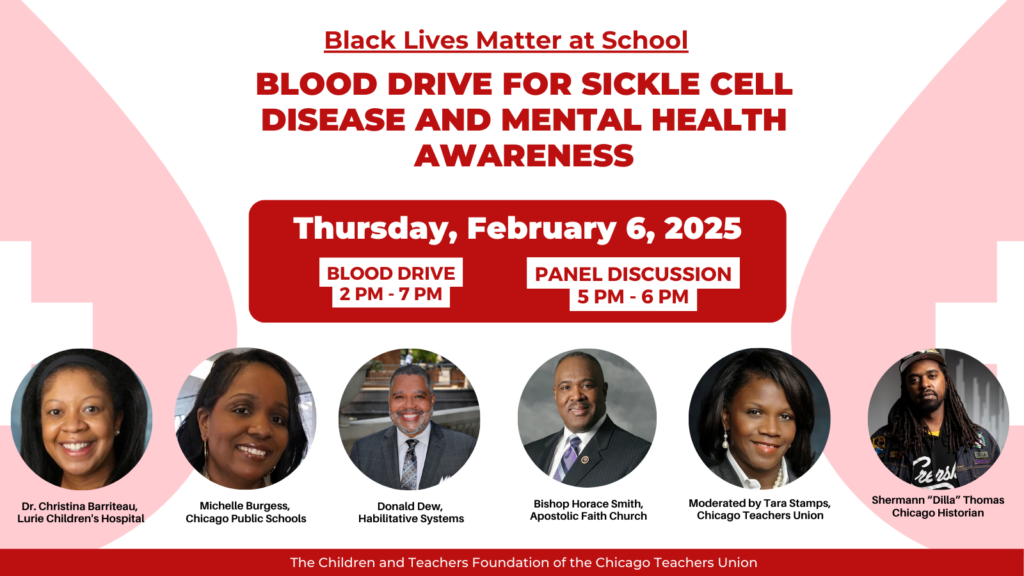 Black Lives Matter at School

BLOOD DRIVE FOR SICKLE CELL DISEASE AND MENTAL HEALTH AWARENESS

Thursday, February 6, 2025

BLOOD DRIVE
2 PM - 7 PM

PANEL DISCUSSION
5 PM - 6 PM

Dr. Christina Barriteau, Lurie Children's Hospital

Michelle Burgess, Chicago Public Schools

Donald Dew, Habilitative Systems

Bishop Horace Smith, Apostolic Faith Church

Moderated by Tara Stamps, Chicago Teachers Union

Shermann "Dilla" Thomas Chicago Historian

The Children and Teachers Foundation of the Chicago Teachers Union